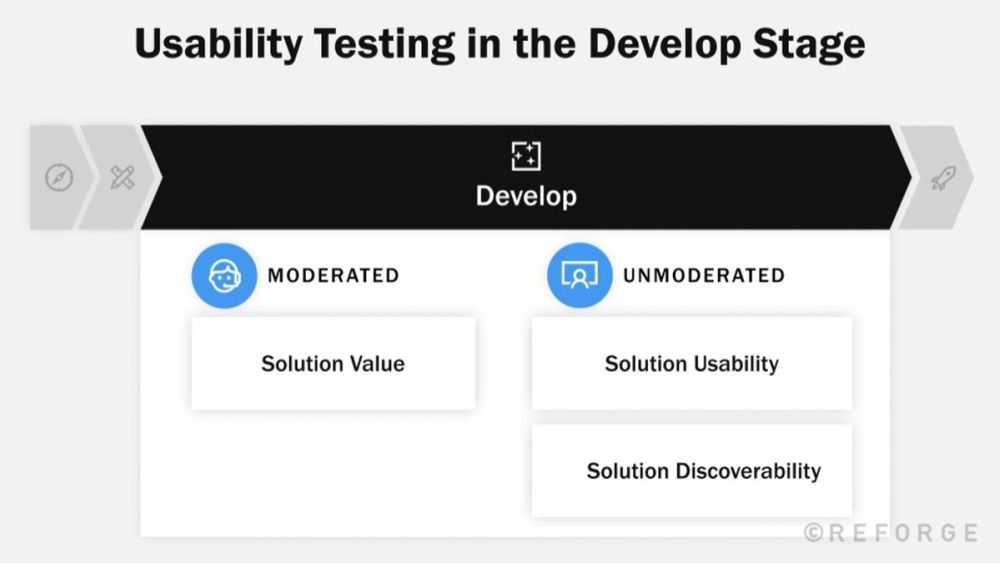 Usability Testing in the Develop Stage

Develop

MODERATED

Solution Value

UNMODERATED

Solution Usability

Solution Discoverability

©REFORGE